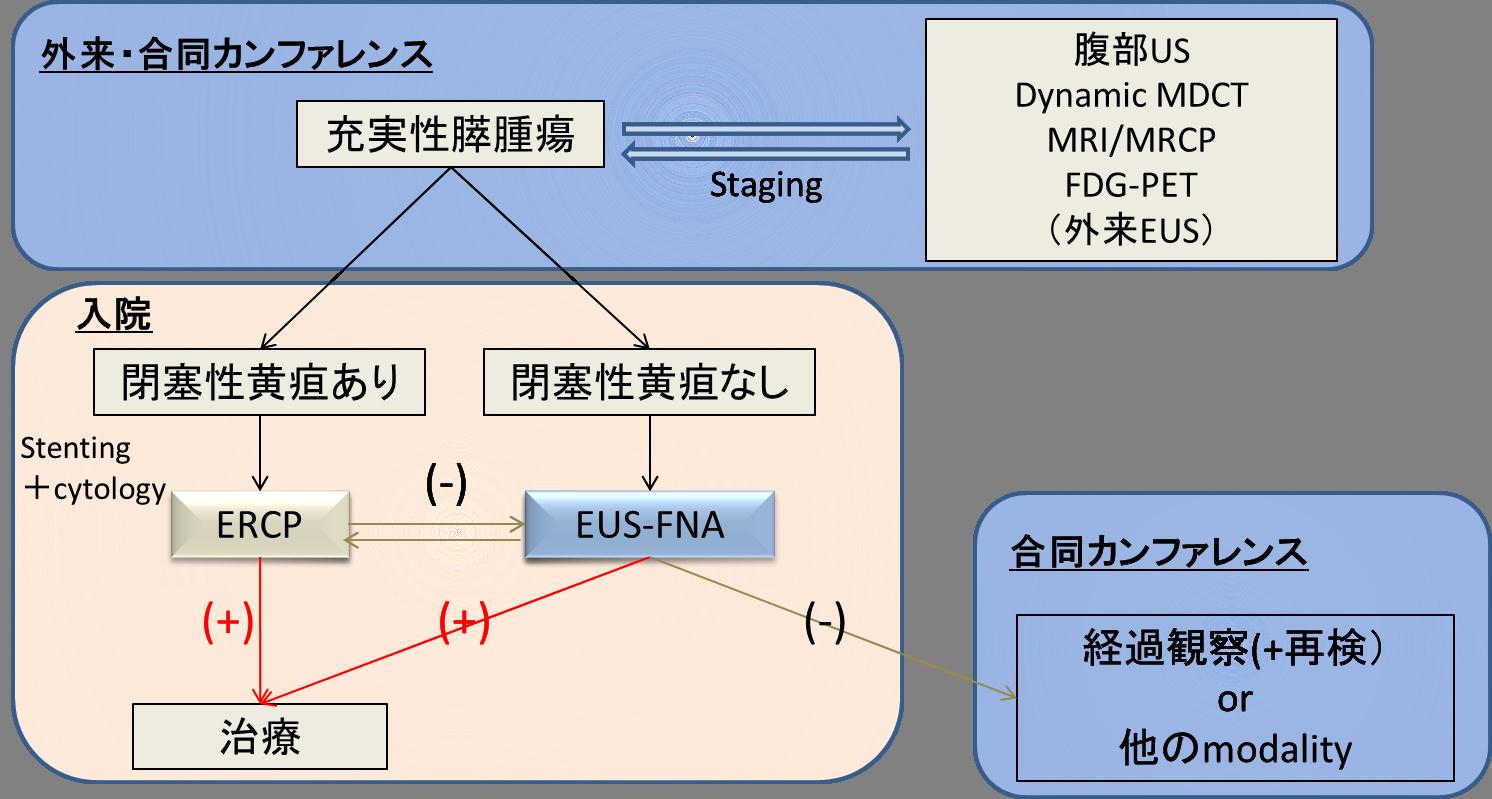 外来・合同カンファレンス

充実性膵腫瘍

Staging

腹部US
Dynamic MDCT
MRI/MRCP
FDG-PET
（外来EUS）

入院

閉塞性黄疸あり

閉塞性黄疸なし

Stenting
＋cytology

ERCP

(-)

EUS-FNA

(+)

(+)

(-)

治療

合同カンファレンス

経過観察(+再検）
or
他のmodality